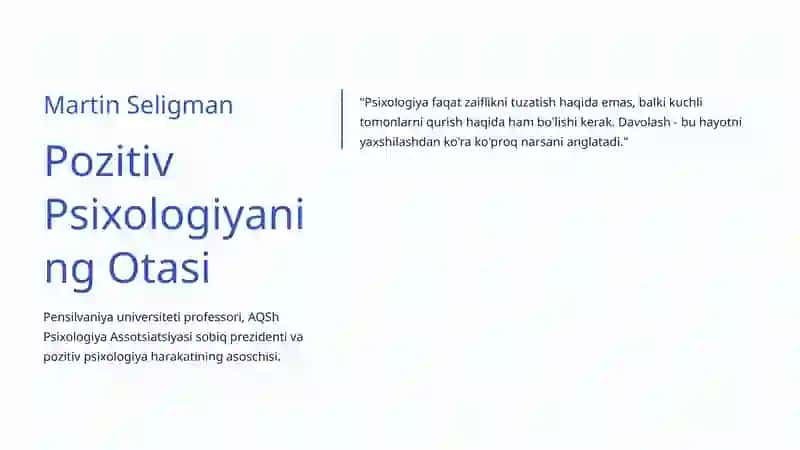 Martin Seligman

Pozitiv Psixologiyaning Otasi

Pensilvaniya universiteti professori, AQSh Psixologiya Assotsiatsiyasi sobiq prezidenti va pozitiv psixologiya harakatining asoschisi.

"Psixologiya faqat zaiflikni tuzatish haqida emas, balki kuchli tomonlarni qurish haqida ham bo'lishi kerak. Davolash - bu hayotni yaxshilashdan ko'ra ko'proq narsani anglatadi."